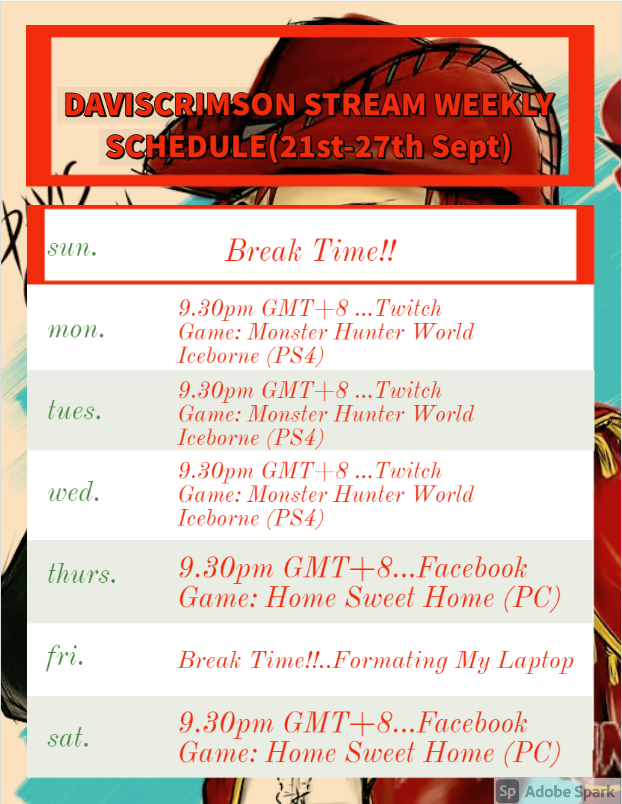 DAVISCRIMSON STREAM WEEKLY SCHEDULE(21st-27th Sept)

sun. Break Time!!

mon. 9.30pm GMT+8 ...Twitch
Game: Monster Hunter World Iceborne (PS4)

tues. 9.30pm GMT+8 ...Twitch
Game: Monster Hunter World Iceborne (PS4)

wed. 9.30pm GMT+8 ...Twitch
Game: Monster Hunter World Iceborne (PS4)

thurs. 9.30pm GMT+8...Facebook
Game: Home Sweet Home (PC)

fri. Break Time!!..Formating My Laptop

sat. 9.30pm GMT+8...Facebook
Game: Home Sweet Home (PC)

Sp Adobe Spark